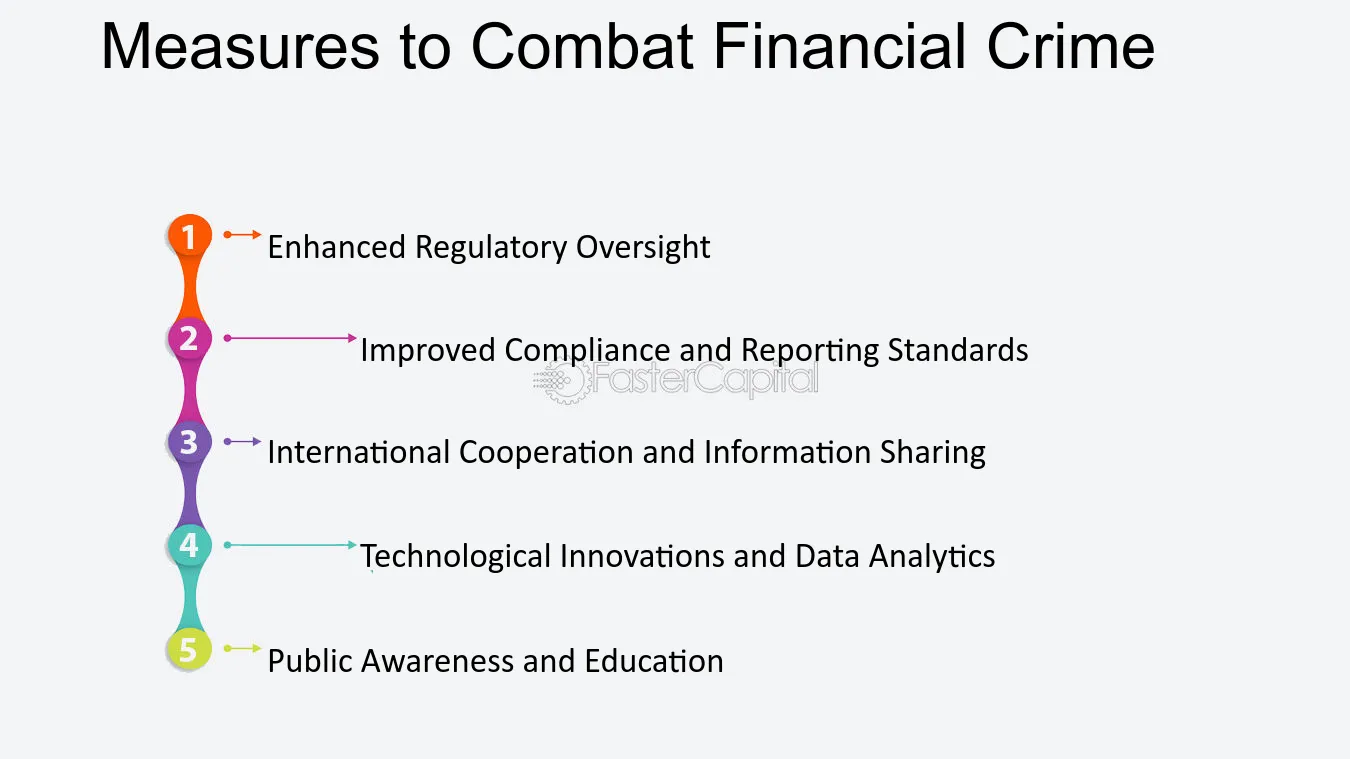 Measures to Combat Financial Crime

1 Enhanced Regulatory Oversight

2 Improved Compliance and Reporting Standards

3 International Cooperation and Information Sharing

4 Technological Innovations and Data Analytics

5 Public Awareness and Education

FasterCapital